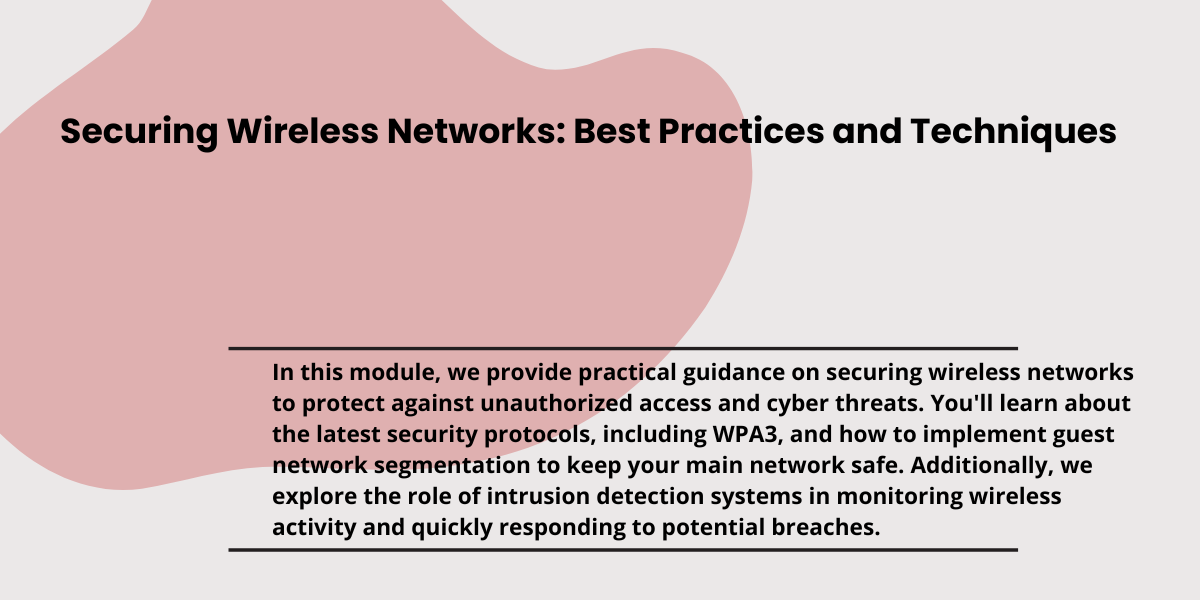 Securing Wireless Networks: Best Practices and Techniques

In this module, we provide practical guidance on securing wireless networks to protect against unauthorized access and cyber threats. You'll learn about the latest security protocols, including WPA3, and how to implement guest network segmentation to keep your main network safe. Additionally, we explore the role of intrusion detection systems in monitoring wireless activity and quickly responding to potential breaches.